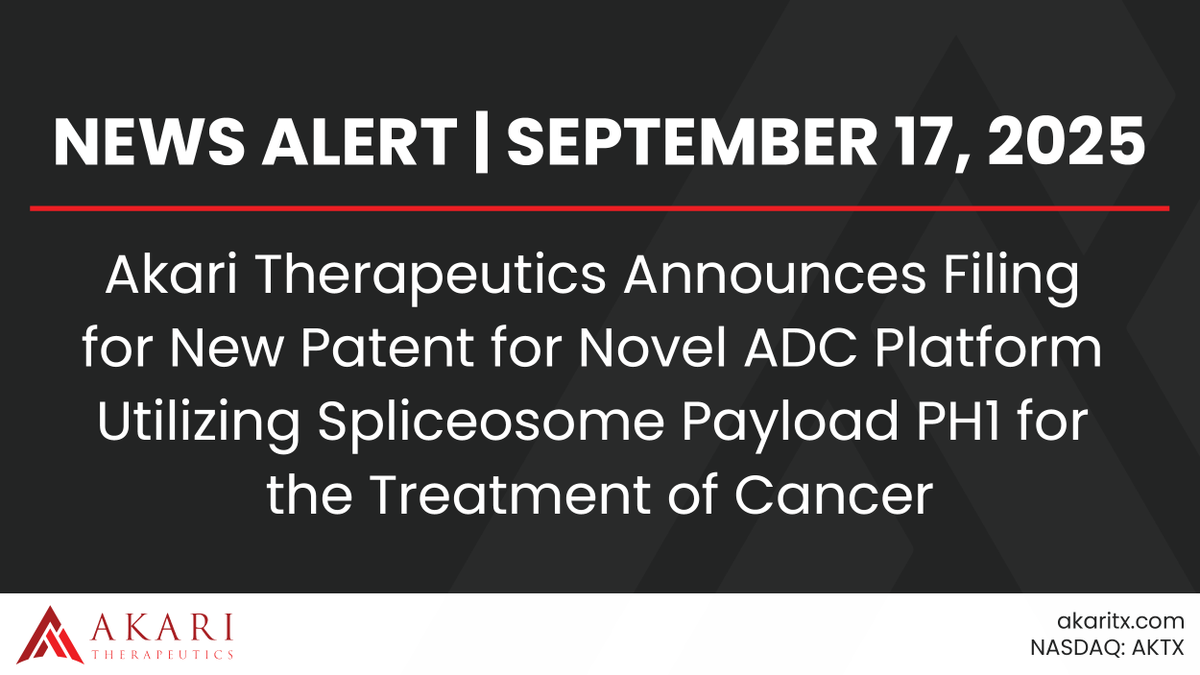 NEWS ALERT | SEPTEMBER 17, 2025

Akari Therapeutics Announces Filing for New Patent for Novel ADC Platform Utilizing Spliceosome Payload PH1 for the Treatment of Cancer

AKARI THERAPEUTICS

akaritx.com
NASDAQ: AKTX